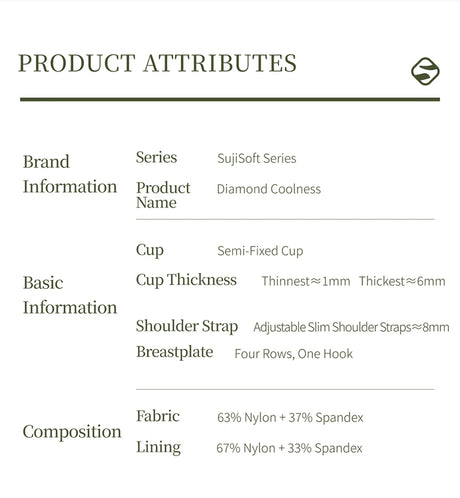 PRODUCT ATTRIBUTES

Brand Information

Series SujiSoft Series

Product Name Diamond Coolness

Basic Information

Cup Semi-Fixed Cup

Cup Thickness Thinnest≈1mm Thickest≈6mm

Shoulder Strap Adjustable Slim Shoulder Straps≈8mm

Breastplate Four Rows, One Hook

Composition

Fabric 63% Nylon + 37% Spandex

Lining 67% Nylon + 33% Spandex